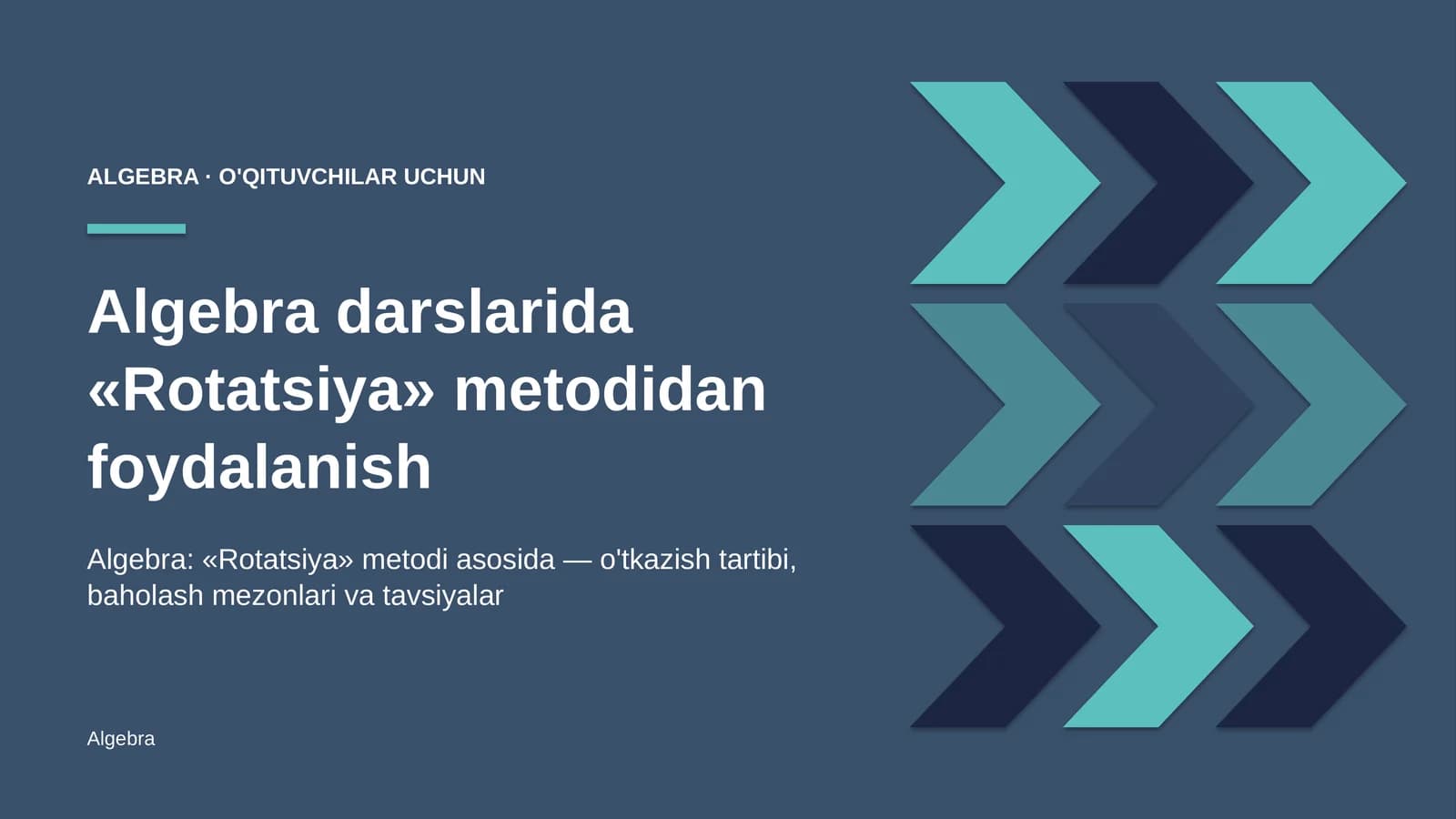 ALGEBRA · O'QITUVCHILAR UCHUN

Algebra darslarida «Rotatsiya» metodidan foydalanish

Algebra: «Rotatsiya» metodi asosida — o'tkazish tartibi, baholash mezonlari va tavsiyalar

Algebra